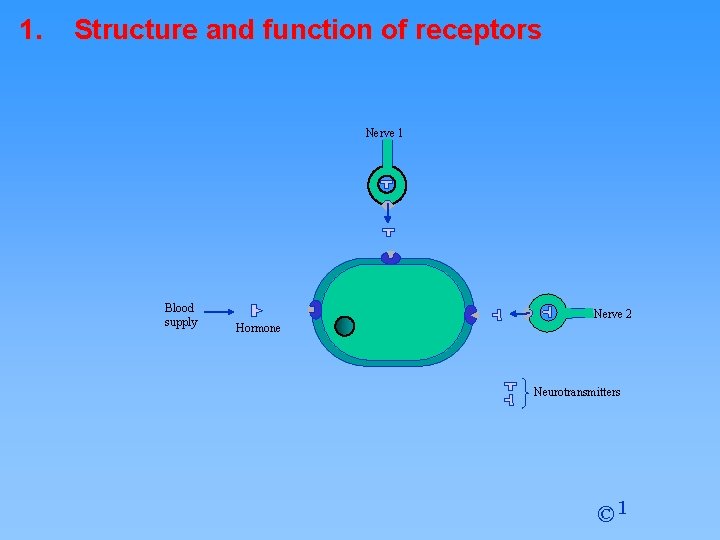 1. Structure and function of receptors

Nerve 1

Blood supply

Hormone

Nerve 2

Neurotransmitters

© 1